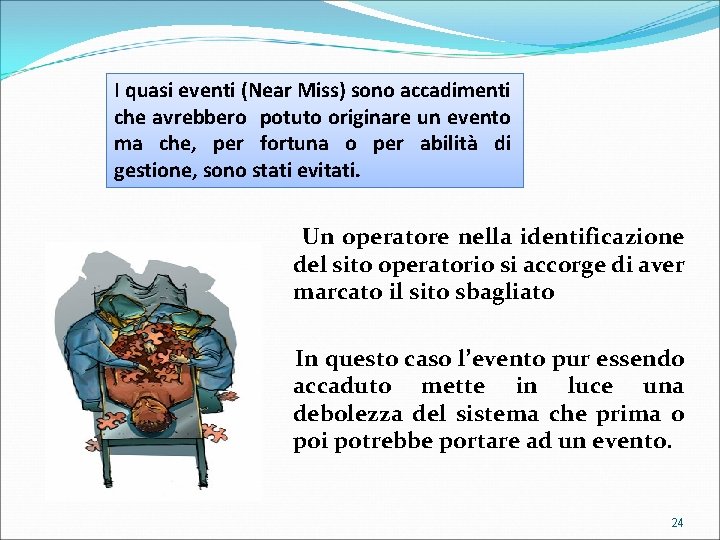 I quasi eventi (Near Miss) sono accadimenti che avrebbero potuto originare un evento ma che, per fortuna o per abilità di gestione, sono stati evitati.

Un operatore nella identificazione del sito operatorio si accorge di aver marcato il sito sbagliato

In questo caso l'evento pur essendo accaduto mette in luce una debolezza del sistema che prima o poi potrebbe portare ad un evento.

24